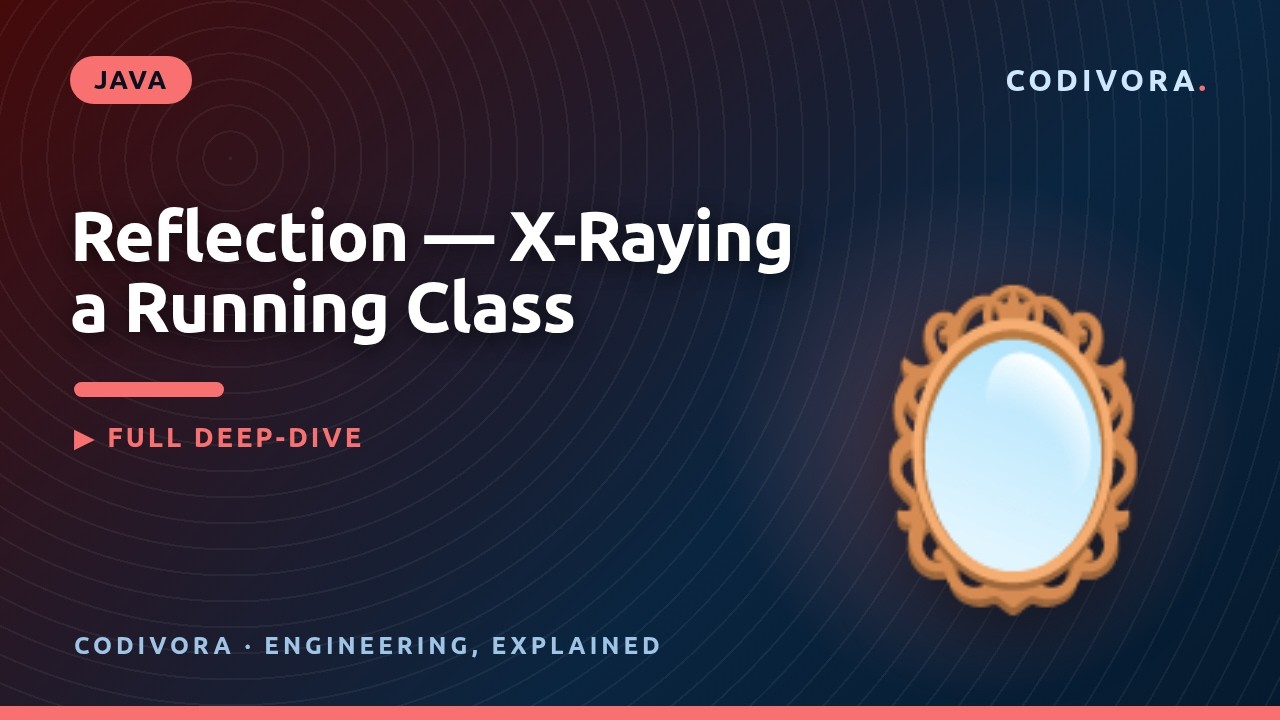 JAVA

CODIVORA.

Reflection — X-Raying a Running Class

▶ FULL DEEP-DIVE

CODIVORA · ENGINEERING, EXPLAINED